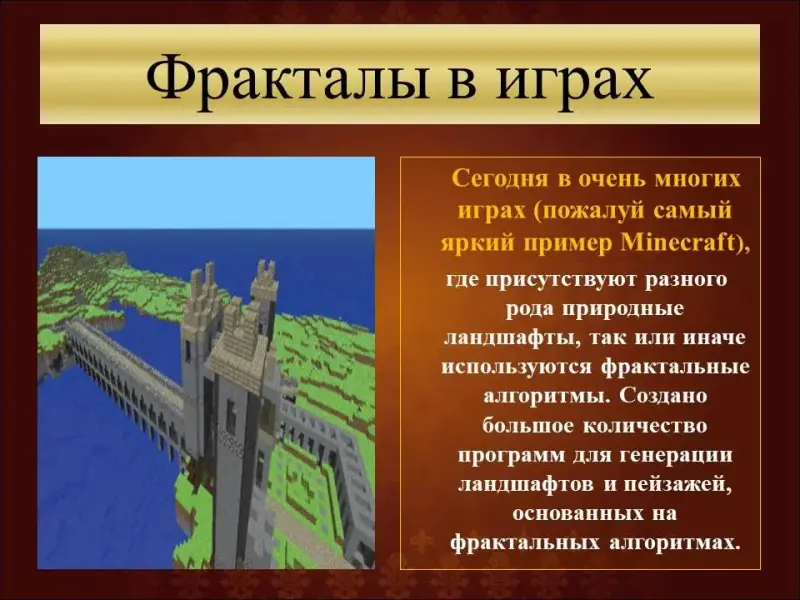 Фракталы в играх

Сегодня в очень многих играх (пожалуй самый яркий пример Minecraft), где присутствуют разного рода природные ландшафты, так или иначе используются фрактальные алгоритмы. Создано большое количество программ для генерации ландшафтов и пейзажей, основанных на фрактальных алгоритмах.